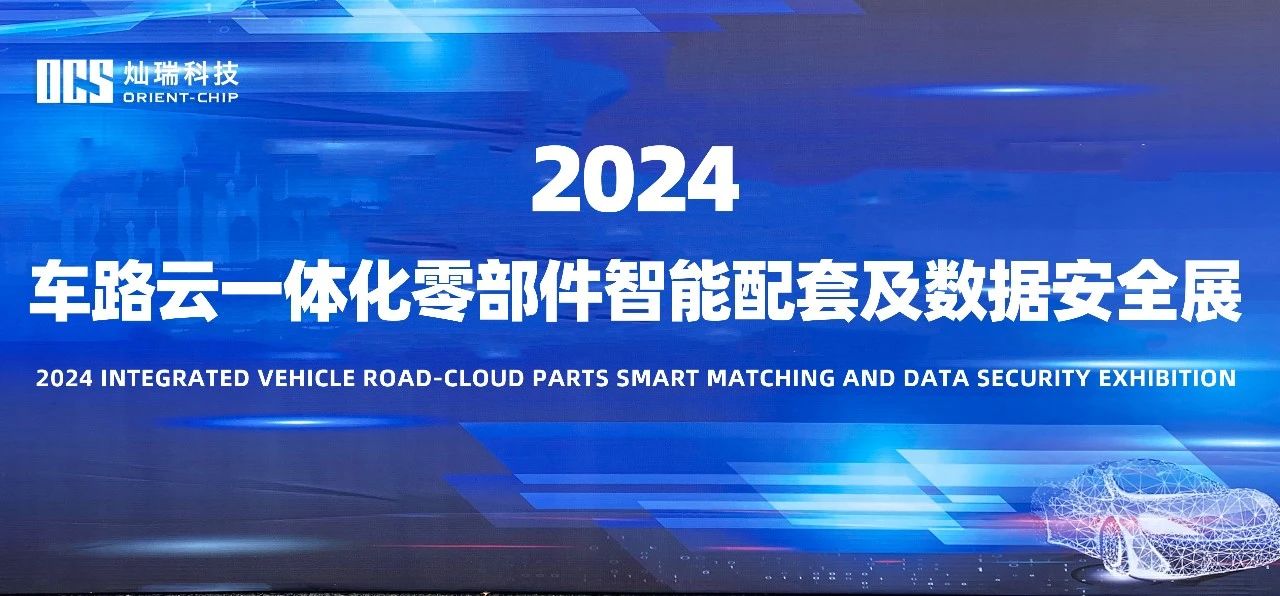 OCS 灿瑞科技
ORIENT-CHIP

2024

车路云一体化零部件智能配套及数据安全展

2024 INTEGRATED VEHICLE ROAD-CLOUD PARTS SMART MATCHING AND DATA SECURITY EXHIBITION